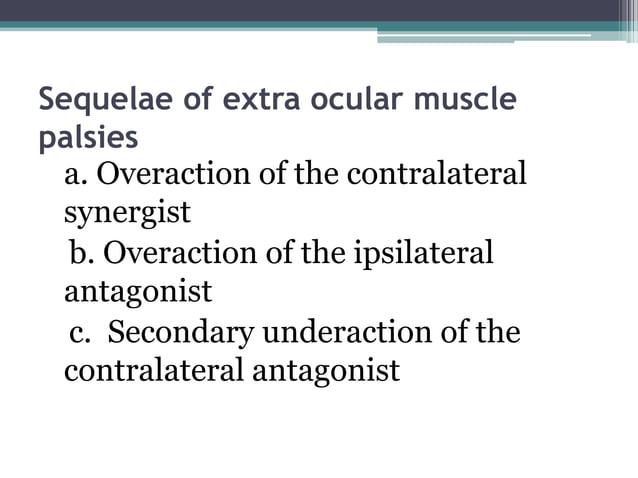 Sequelae of extra ocular muscle palsies

a. Overaction of the contralateral synergist

b. Overaction of the ipsilateral antagonist

c. Secondary underaction of the contralateral antagonist